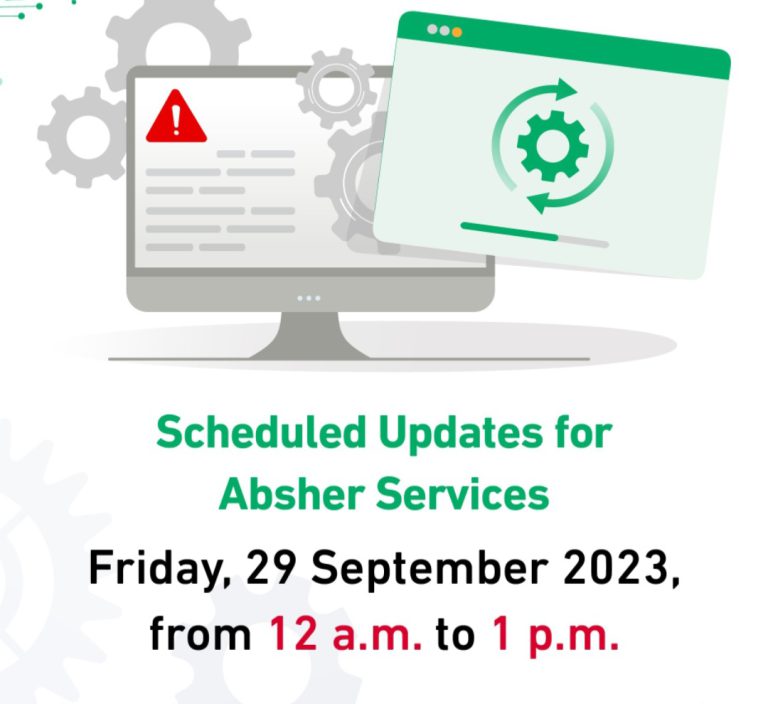 Scheduled Updates for Absher Services

Friday, 29 September 2023, from 12 a.m. to 1 p.m.